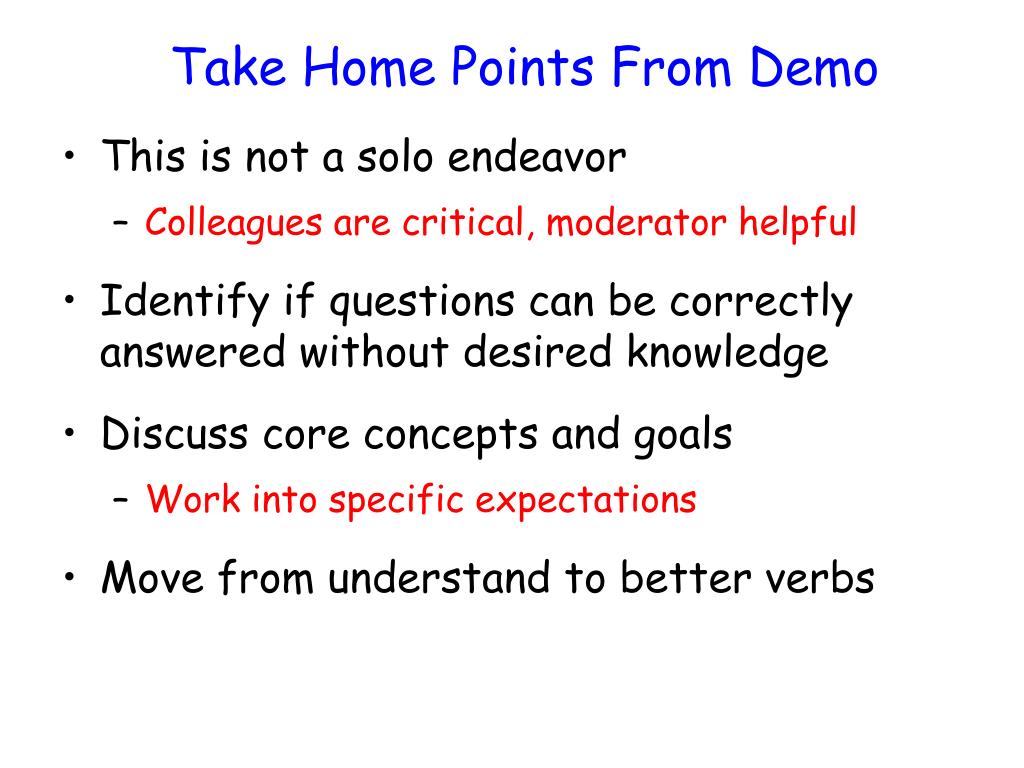 Take Home Points From Demo

• This is not a solo endeavor
  – Colleagues are critical, moderator helpful

• Identify if questions can be correctly answered without desired knowledge

• Discuss core concepts and goals
  – Work into specific expectations

• Move from understand to better verbs